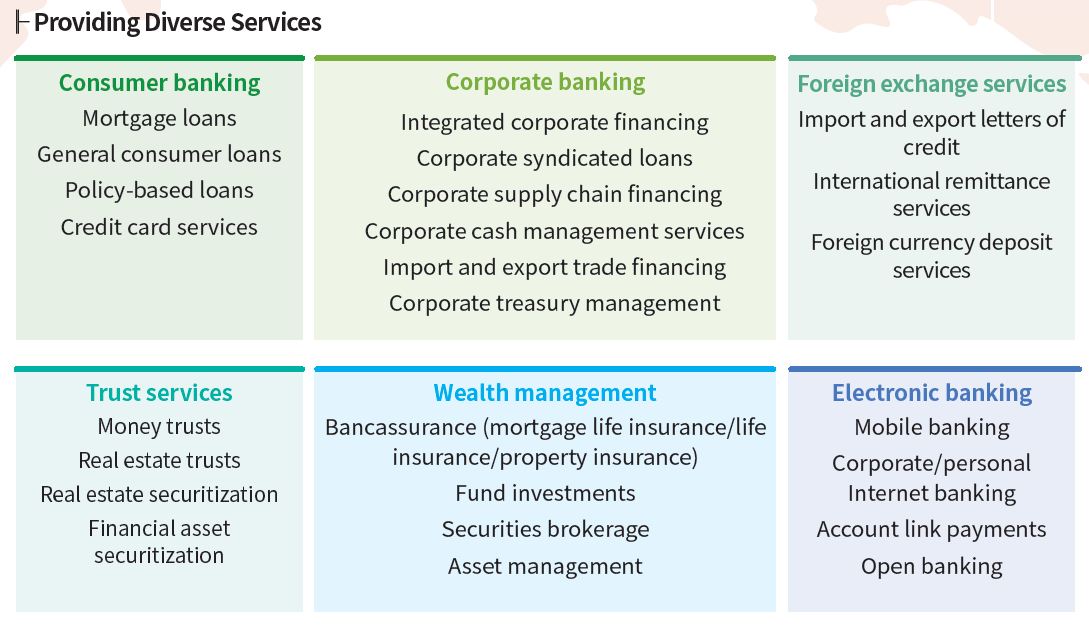 Providing Diverse Services

Consumer banking
Mortgage loans
General consumer loans
Policy-based loans
Credit card services

Corporate banking
Integrated corporate financing
Corporate syndicated loans
Corporate supply chain financing
Corporate cash management services
Import and export trade financing
Corporate treasury management

Foreign exchange services
Import and export letters of credit
International remittance services
Foreign currency deposit services

Trust services
Money trusts
Real estate trusts
Real estate securitization
Financial asset securitization

Wealth management
Bancassurance (mortgage life insurance/life insurance/property insurance)
Fund investments
Securities brokerage
Asset management

Electronic banking
Mobile banking
Corporate/personal Internet banking
Account link payments
Open banking